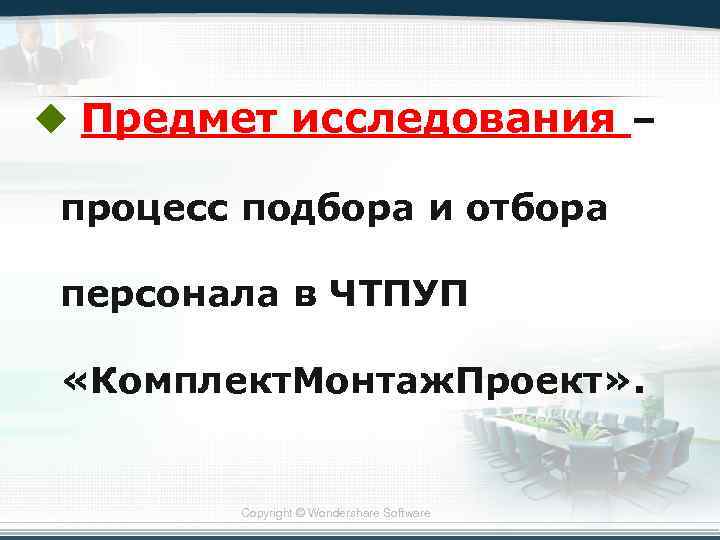 Предмет исследования – процесс подбора и отбора персонала в ЧТПУП «КомплектМонтажПроект».

Copyright © Wondershare Software